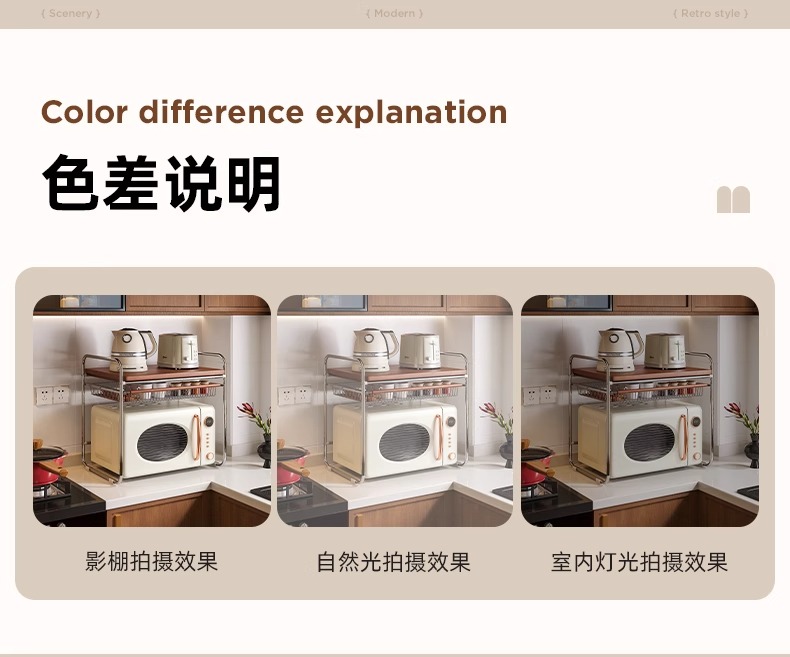 { Scenery }

{ Modern }

{ Retro style }

Color difference explanation

色差说明

影棚拍摄效果

自然光拍摄效果

室内灯光拍摄效果